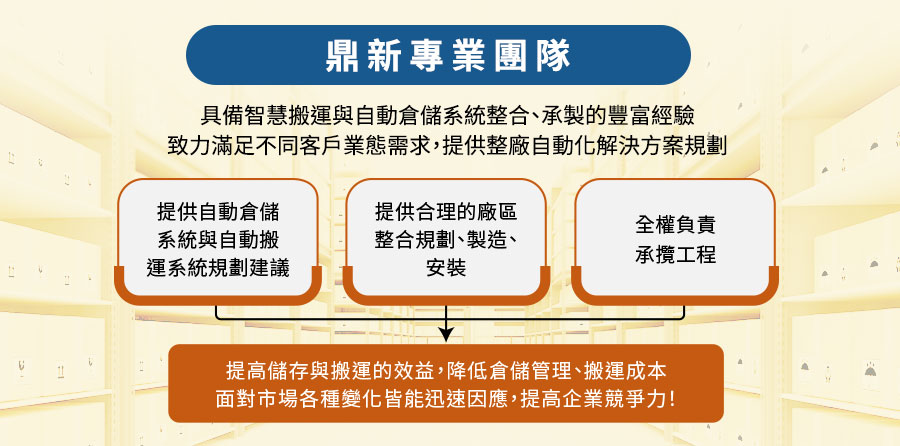 鼎新專業團隊

具備智慧搬運與自動倉儲系統整合、承製的豐富經驗
致力滿足不同客戶業態需求，提供整廠自動化解決方案規劃

提供自動倉儲系統與自動搬運系統規劃建議

提供合理的廠區整合規劃、製造、安裝

全權負責承攬工程

提高儲存與搬運的效益，降低倉儲管理、搬運成本
面對市場各種變化皆能迅速因應，提高企業競爭力！